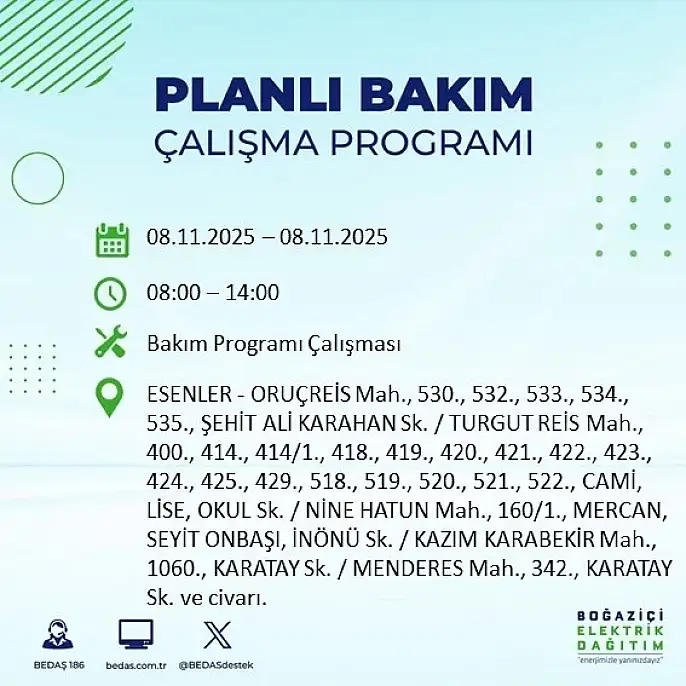 PLANLI BAKIM
ÇALIŞMA PROGRAMI

08.11.2025 – 08.11.2025

08:00 – 14:00

Bakım Programı Çalışması

ESENLER - ORUÇREİS Mah., 530., 532., 533., 534., 535., ŞEHİT ALİ KARAHAN Sk. / TURGUT REİS Mah., 400., 414., 414/1., 418., 419., 420., 421., 422., 423., 424., 425., 429., 518., 519., 520., 521., 522., CAMİ, LİSE, OKUL Sk. / NİNE HATUN Mah., 160/1., MERCAN, SEYİT ONBAŞI, İNÖNÜ Sk. / KAZIM KARABEKİR Mah., 1060., KARATAY Sk. / MENDERES Mah., 342., KARATAY Sk. ve civarı.

BEDAŞ 186
bedas.com.tr
@BEDASdestek

BOĞAZİÇİ
ELEKTRİK
DAĞITIM
"enerjimizle yanınızdayız"